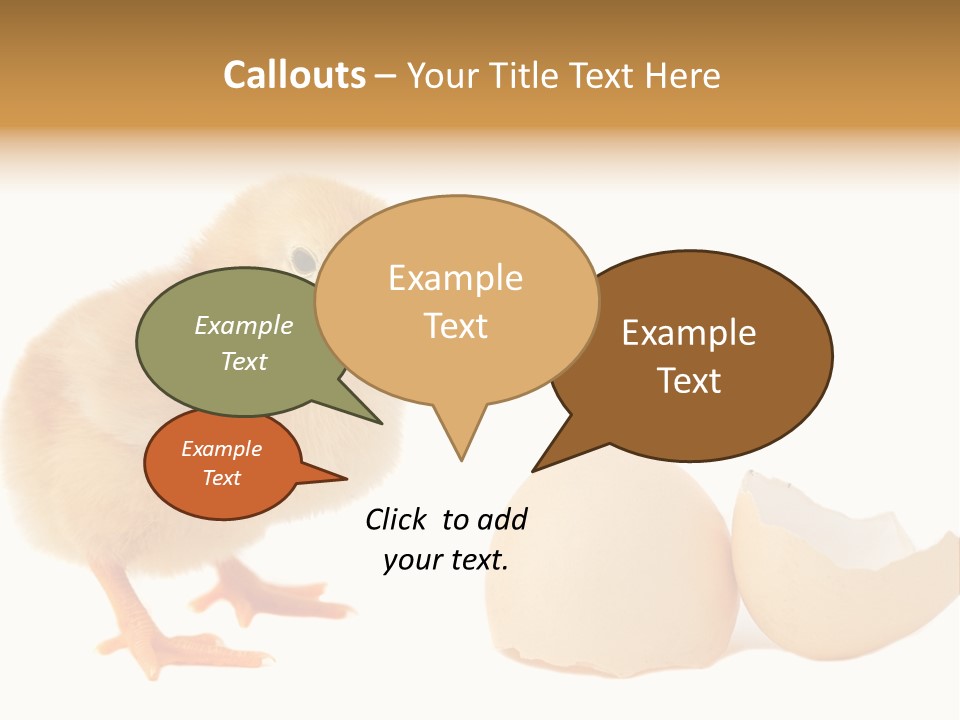 Callouts – Your Title Text Here

Example Text

Example Text

Example Text

Example Text

Click to add your text.